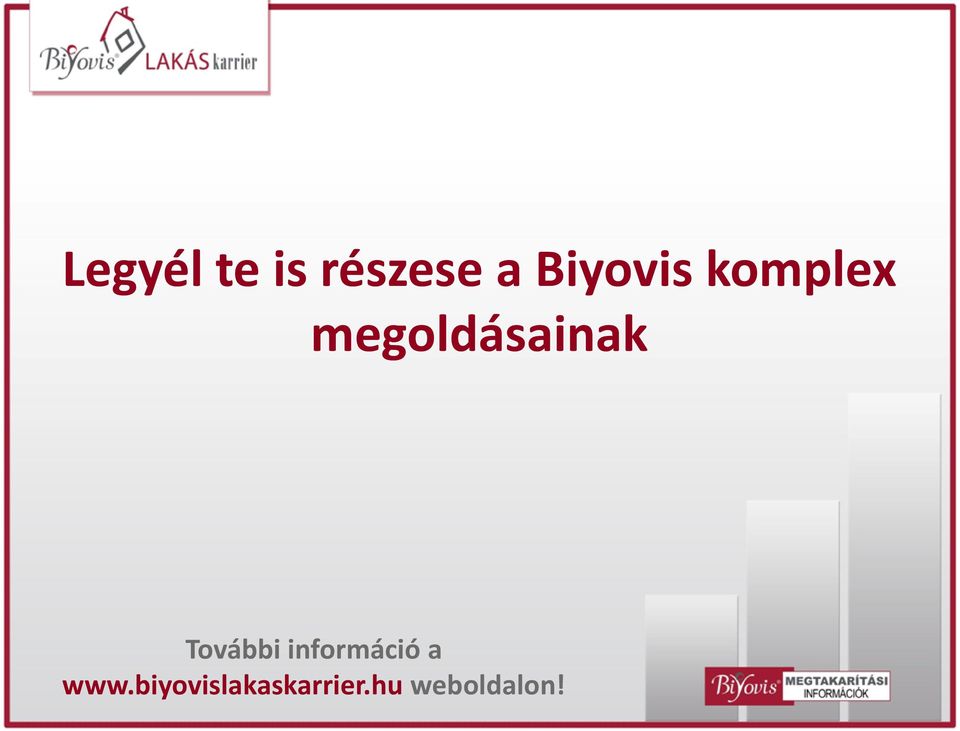 Biyovis LAKÁS karrier

Legyél te is részese a Biyovis komplex megoldásainak

További információ a www.biyovislakaskarrier.hu weboldalon!

Biyovis MEGTAKARÍTÁSI INFORMÁCIÓK